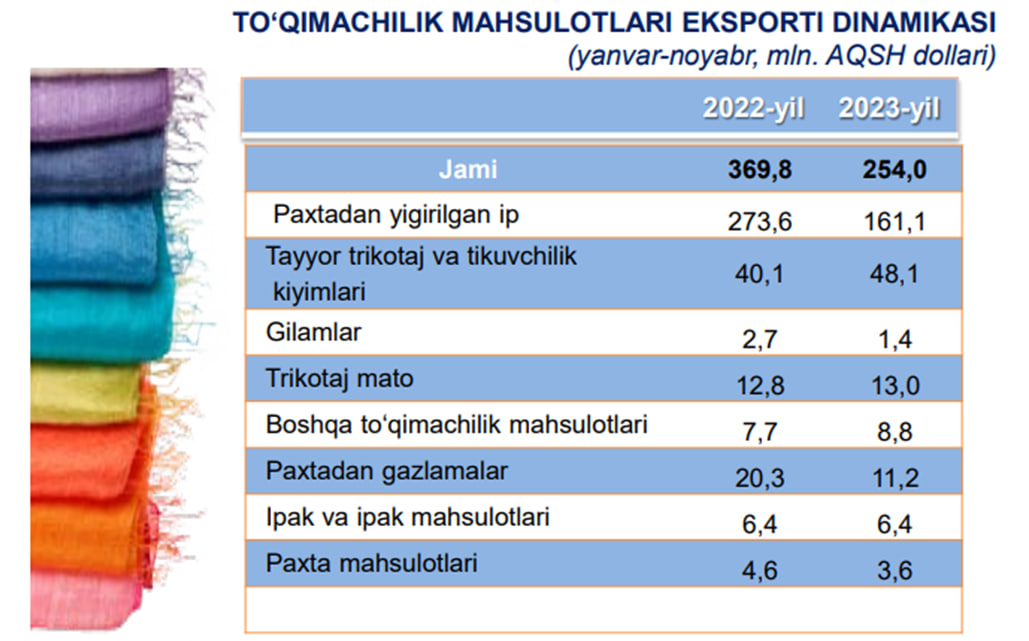 TO‘QIMACHILIK MAHSULOTLARI EKSPORTI DINAMIKASI
(yanvar-noyabr, mln. AQSH dollari)

| | 2022-yil | 2023-yil |
|---|---|---|
| Jami | 369,8 | 254,0 |
| Paxtadan yigirilgan ip | 273,6 | 161,1 |
| Tayyor trikotaj va tikuvchilik kiyimlari | 40,1 | 48,1 |
| Gilamlar | 2,7 | 1,4 |
| Trikotaj mato | 12,8 | 13,0 |
| Boshqa to‘qimachilik mahsulotlari | 7,7 | 8,8 |
| Paxtadan gazlamalar | 20,3 | 11,2 |
| Ipak va ipak mahsulotlari | 6,4 | 6,4 |
| Paxta mahsulotlari | 4,6 | 3,6 |